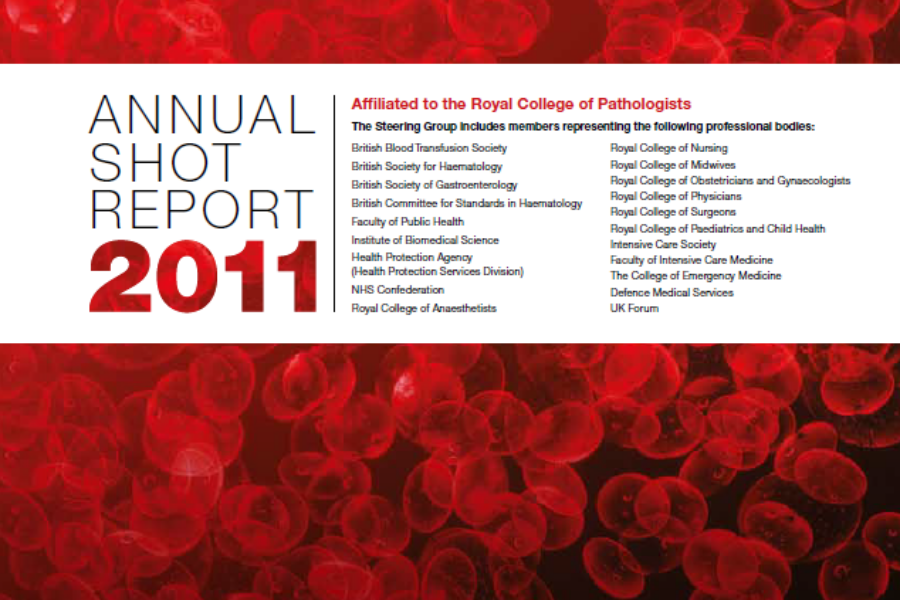 ANNUAL
SHOT
REPORT
2011

Affiliated to the Royal College of Pathologists

The Steering Group includes members representing the following professional bodies:

British Blood Transfusion Society
British Society for Haematology
British Society of Gastroenterology
British Committee for Standards in Haematology
Faculty of Public Health
Institute of Biomedical Science
Health Protection Agency (Health Protection Services Division)
NHS Confederation
Royal College of Anaesthetists

Royal College of Nursing
Royal College of Midwives
Royal College of Obstetricians and Gynaecologists
Royal College of Physicians
Royal College of Surgeons
Royal College of Paediatrics and Child Health
Intensive Care Society
Faculty of Intensive Care Medicine
The College of Emergency Medicine
Defence Medical Services
UK Forum